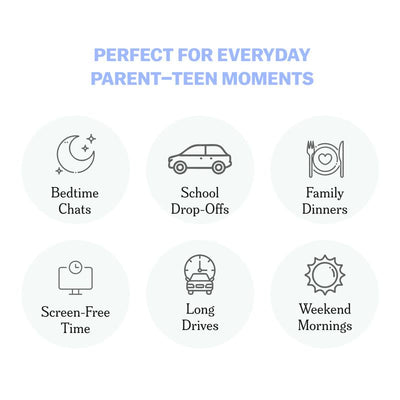 PERFECT FOR EVERYDAY PARENT–TEEN MOMENTS

Bedtime Chats

School Drop-Offs

Family Dinners

Screen-Free Time

Long Drives

Weekend Mornings